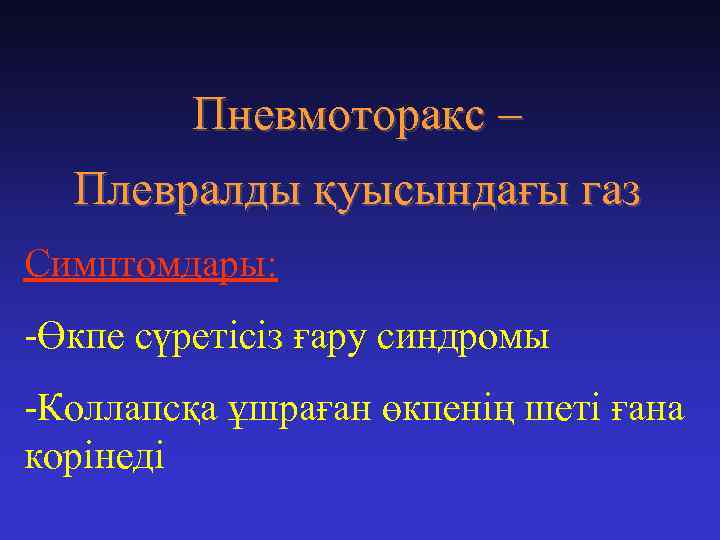 Пневмоторакс –

Плевралды қуысындағы газ

Симптомдары:

-Өкпе сүретісіз ғару синдромы

-Коллапсқа ұшраған өкпенің шеті ғана корінеді